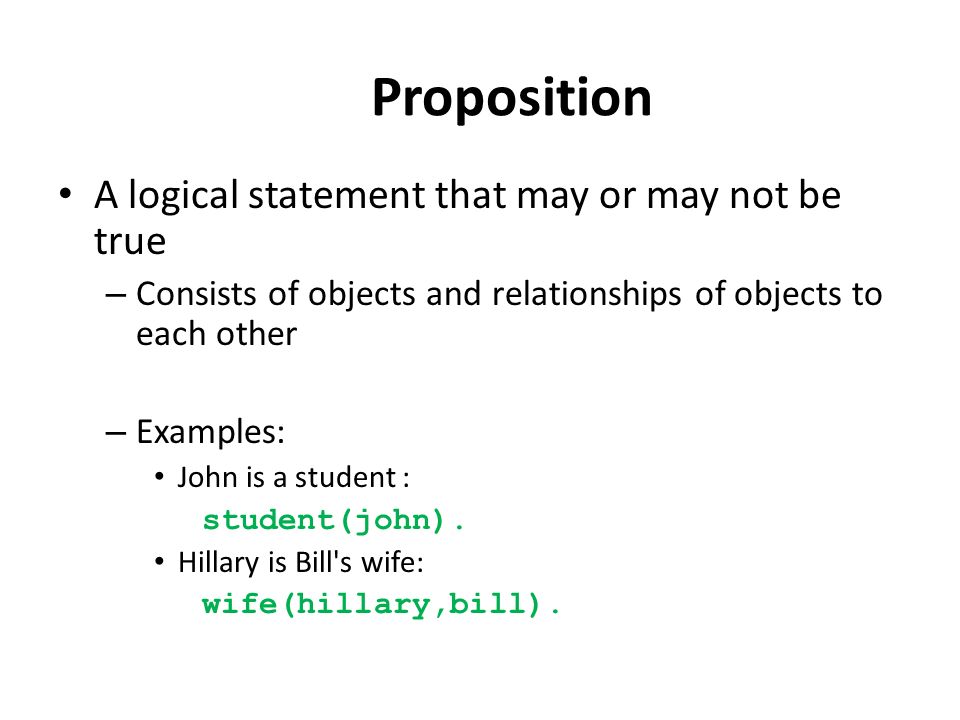 Proposition

• A logical statement that may or may not be true

– Consists of objects and relationships of objects to each other

– Examples:

• John is a student :

student(john).

• Hillary is Bill's wife:

wife(hillary,bill).